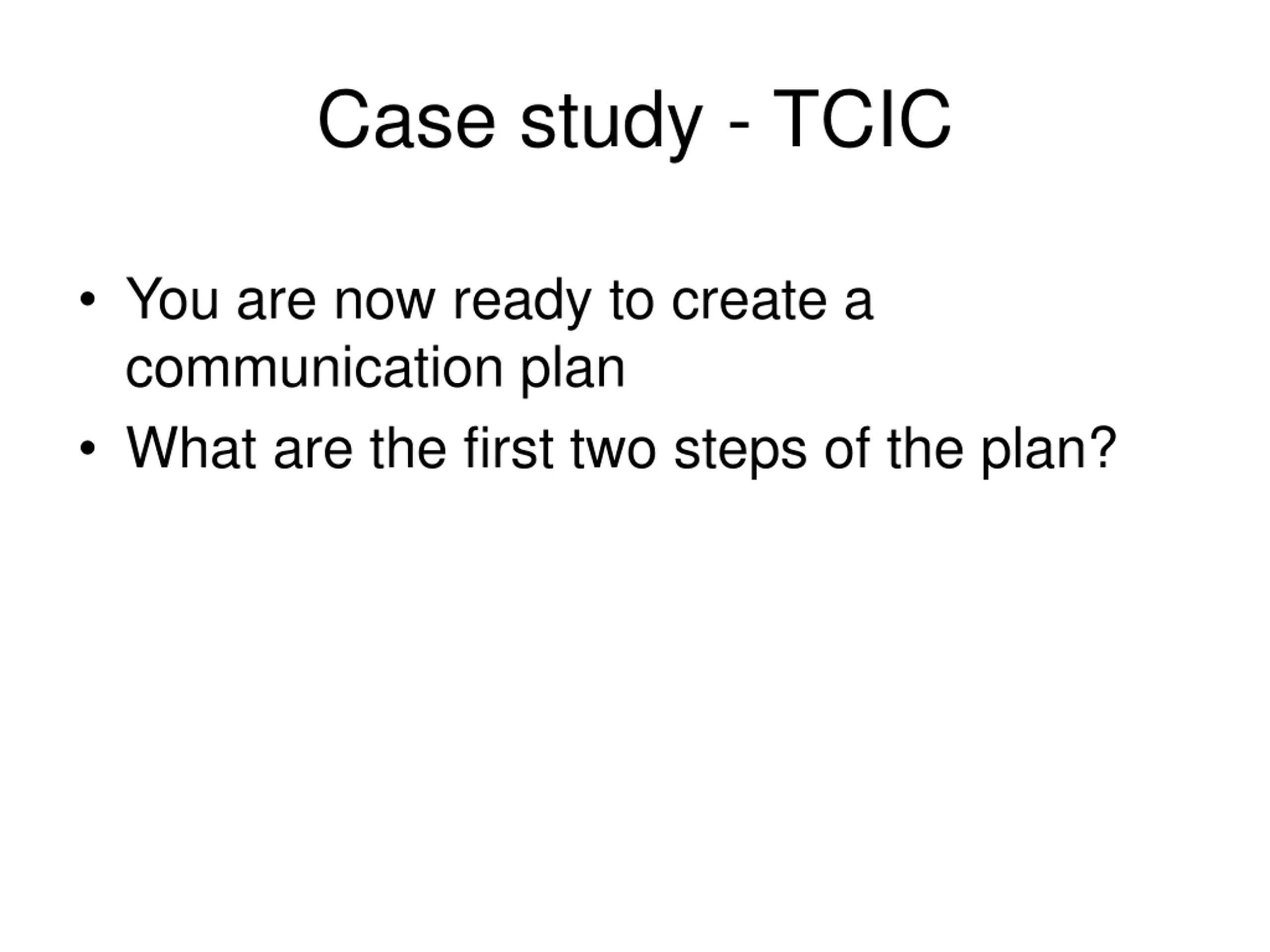 Case study - TCIC

• You are now ready to create a communication plan
• What are the first two steps of the plan?